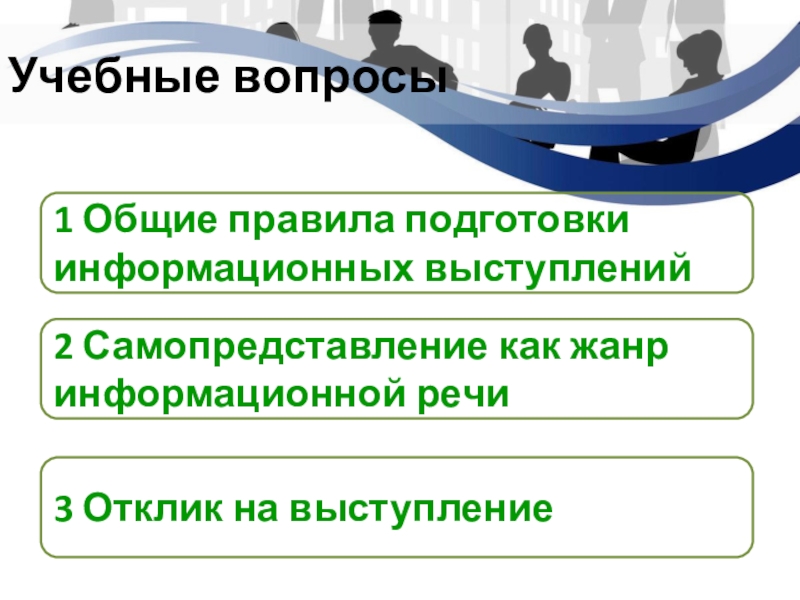 Учебные вопросы

1 Общие правила подготовки информационных выступлений

2 Самопредставление как жанр информационной речи

3 Отклик на выступление